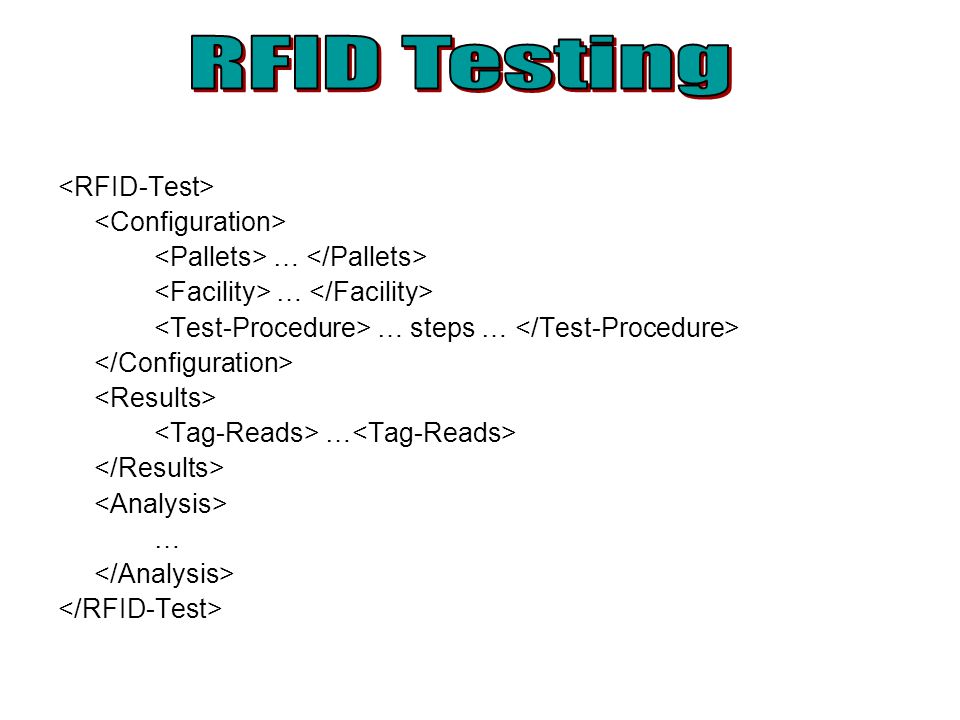 RFID Testing

<RFID-Test>
<Configuration>
<Pallets> … </Pallets>
<Facility> … </Facility>
<Test-Procedure> … steps … </Test-Procedure>
</Configuration>
<Results>
<Tag-Reads> …<Tag-Reads>
</Results>
<Analysis>
…
</Analysis>
</RFID-Test>